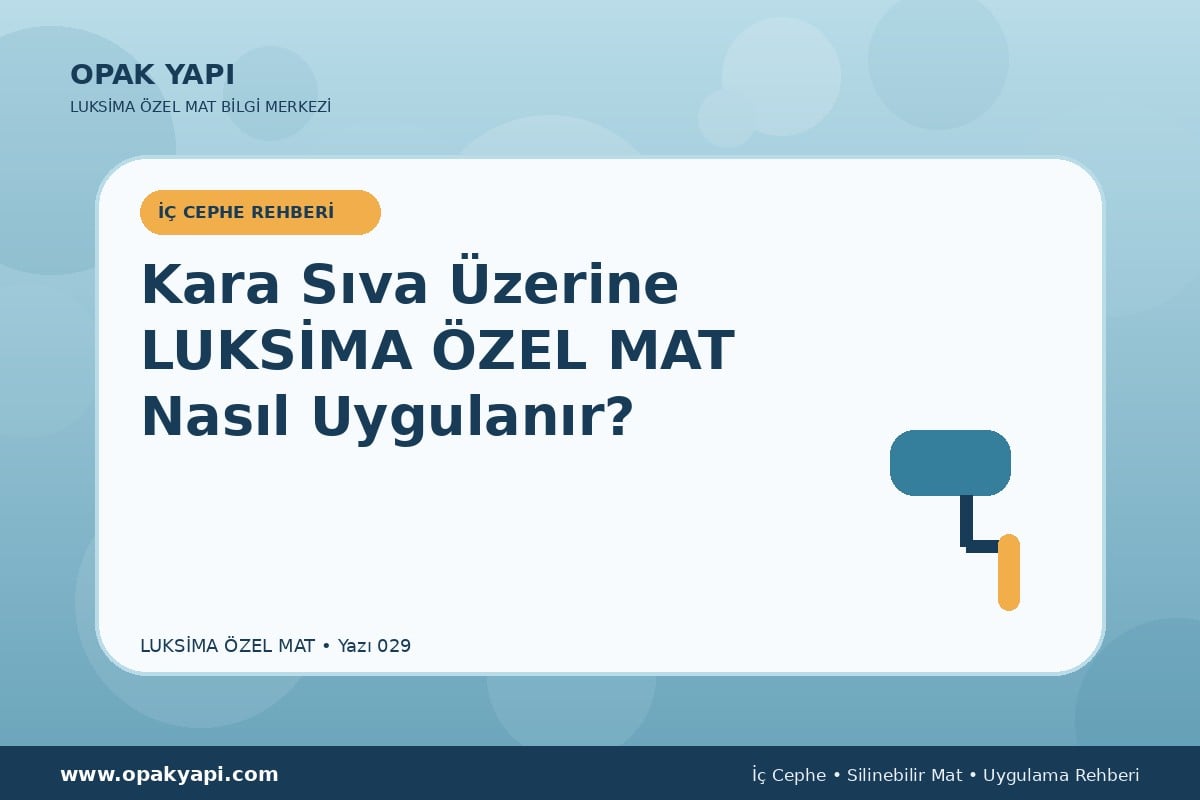 OPAK YAPI
LUKSİMA ÖZEL MAT BİLGİ MERKEZİ

İÇ CEPHE REHBERİ

Kara Sıva Üzerine LUKSİMA ÖZEL MAT Nasıl Uygulanır?

LUKSİMA ÖZEL MAT • Yazı 029

www.opakyapi.com

İç Cephe • Silinebilir Mat • Uygulama Rehberi